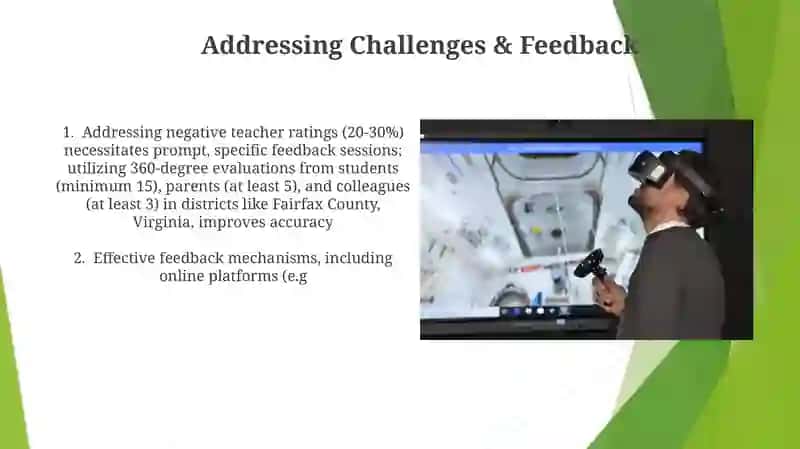 Addressing Challenges & Feedback

1. Addressing negative teacher ratings (20-30%) necessitates prompt, specific feedback sessions; utilizing 360-degree evaluations from students (minimum 15), parents (at least 5), and colleagues (at least 3) in districts like Fairfax County, Virginia, improves accuracy

2. Effective feedback mechanisms, including online platforms (e.g